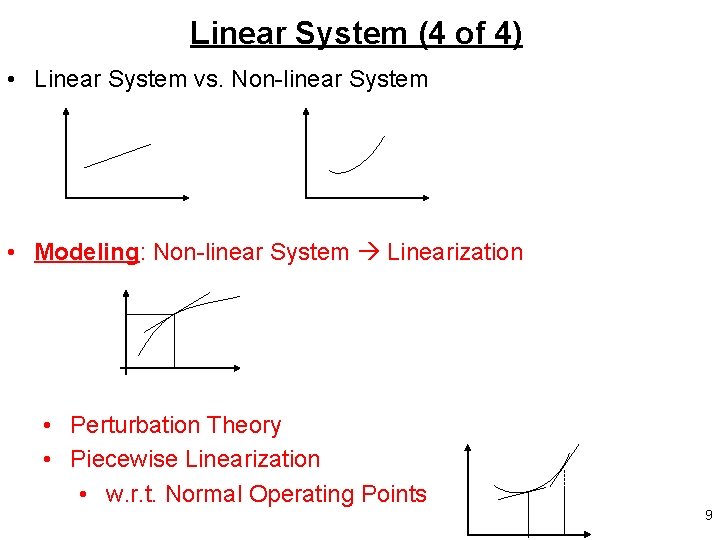 Linear System (4 of 4)

• Linear System vs. Non-linear System

• Modeling: Non-linear System → Linearization

• Perturbation Theory
• Piecewise Linearization
  • w.r.t. Normal Operating Points

9